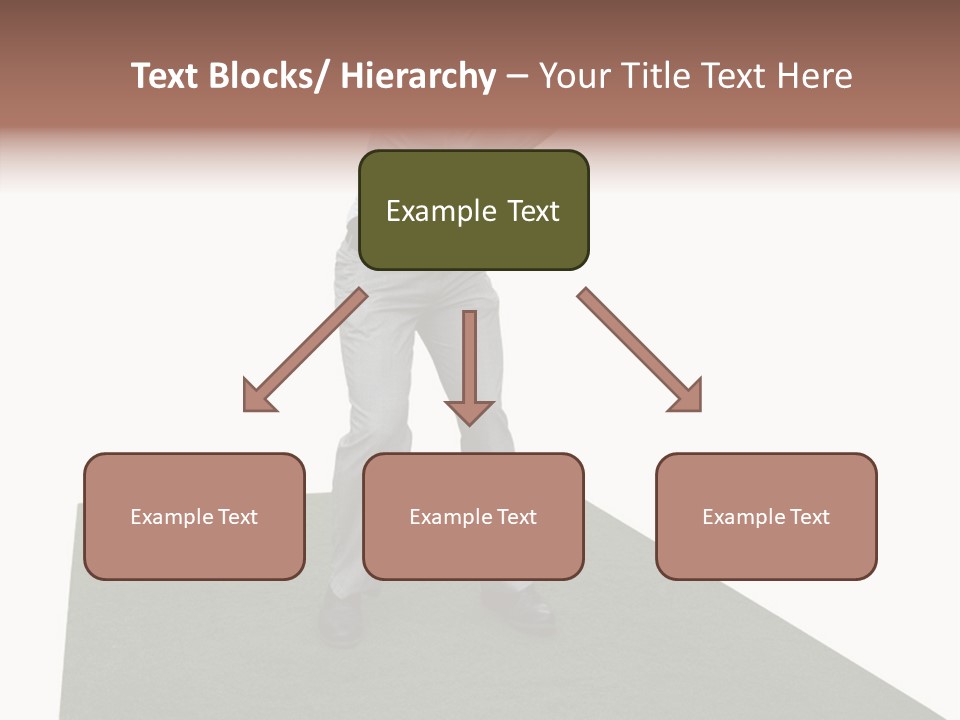 Text Blocks/ Hierarchy – Your Title Text Here

Example Text

Example Text

Example Text

Example Text